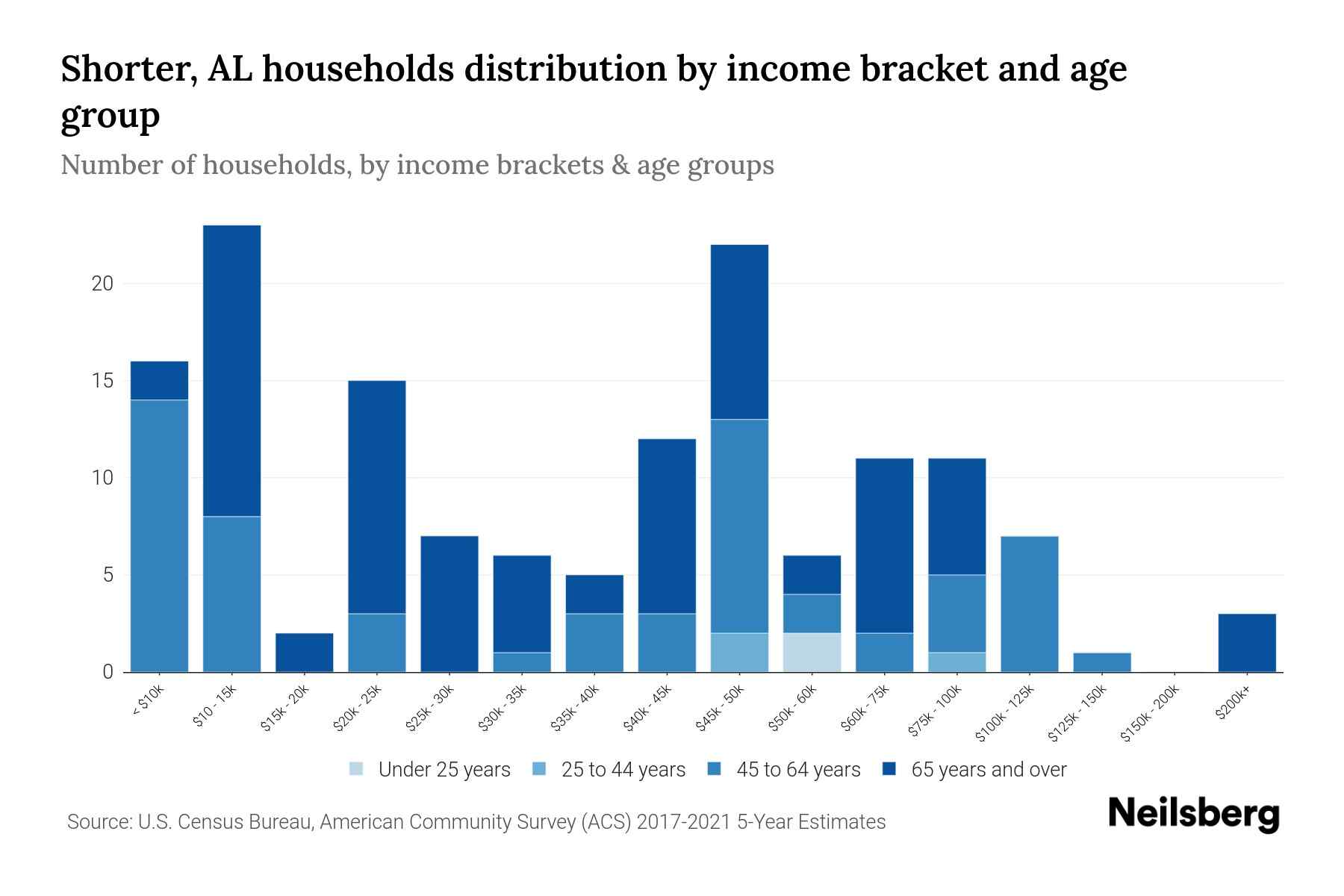 Shorter, AL households distribution by income bracket and age group

Number of households, by income brackets & age groups

20
15
10
5
0

< $10k
$10 - 15k
$15k - 20k
$20k - 25k
$25k - 30k
$30k - 35k
$35k - 40k
$40k - 45k
$45k - 50k
$50k - 60k
$60k - 75k
$75k - 100k
$100k - 125k
$125k - 150k
$150k - 200k
$200k+

Under 25 years
25 to 44 years
45 to 64 years
65 years and over

Source: U.S. Census Bureau, American Community Survey (ACS) 2017-2021 5-Year Estimates

Neilsberg